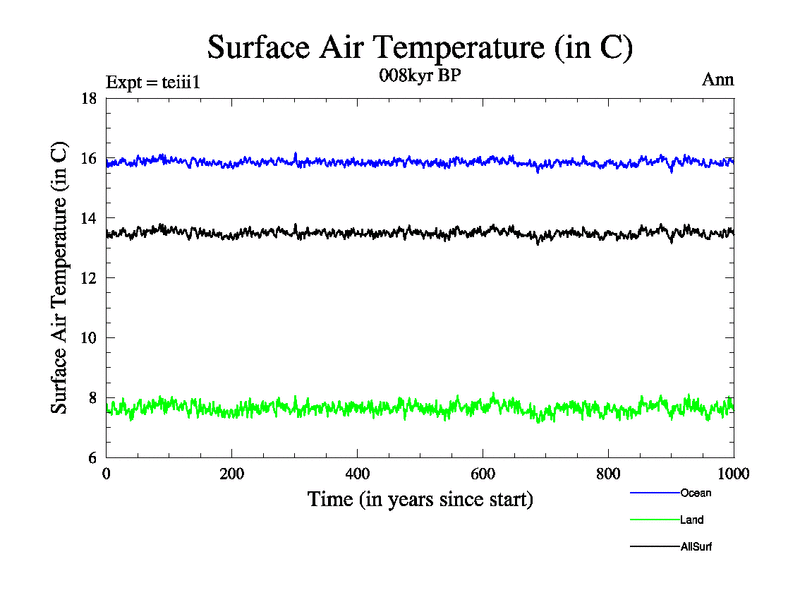 Surface Air Temperature (in C)

Expt = teiii1

008kyr BP

Ann

Surface Air Temperature (in C)

18

16

14

12

10

8

6

0

200

400

600

800

1000

Time (in years since start)

Ocean

Land

AllSurf